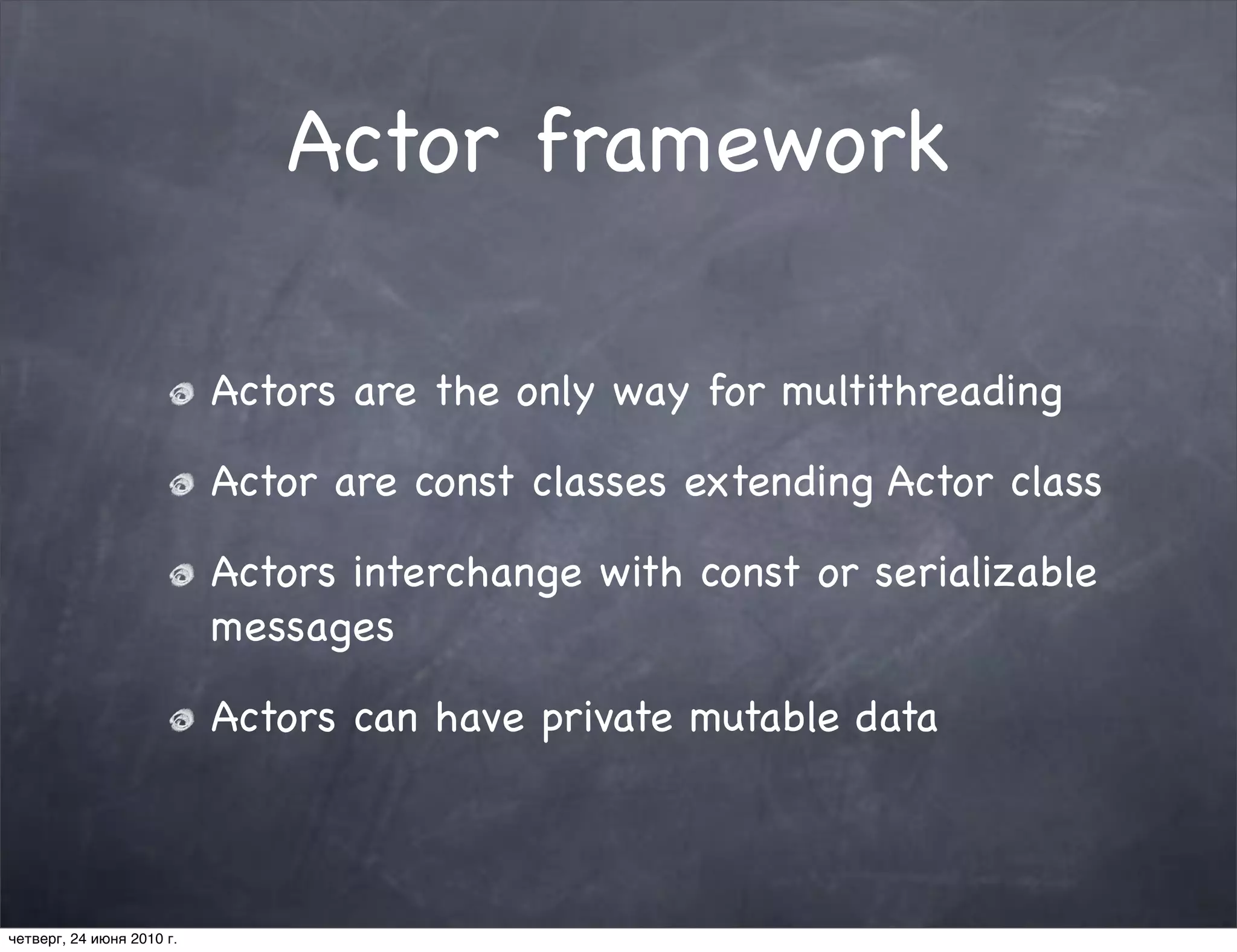 Actor framework

Actors are the only way for multithreading

Actor are const classes extending Actor class

Actors interchange with const or serializable messages

Actors can have private mutable data

четверг, 24 июня 2010 г.